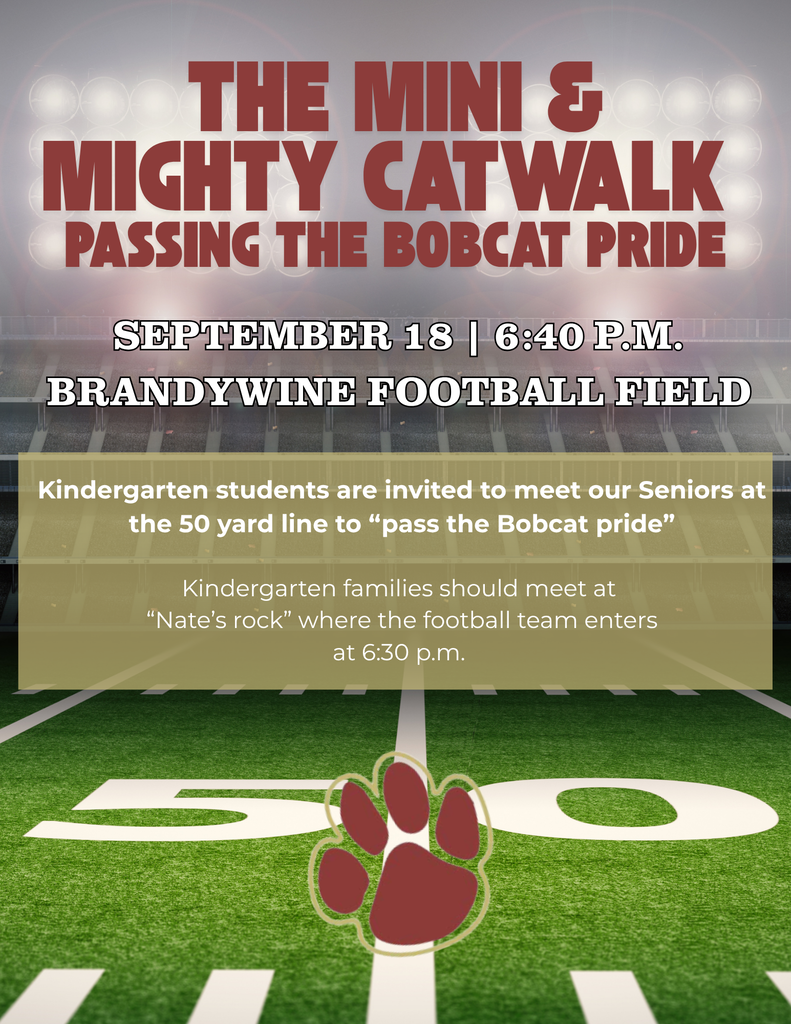 THE MINI &
MIGHTY CATWALK
PASSING THE BOBCAT PRIDE

SEPTEMBER 18 | 6:40 P.M.
BRANDYWINE FOOTBALL FIELD

Kindergarten students are invited to meet our Seniors at the 50 yard line to “pass the Bobcat pride”

Kindergarten families should meet at “Nate’s rock” where the football team enters at 6:30 p.m.

50